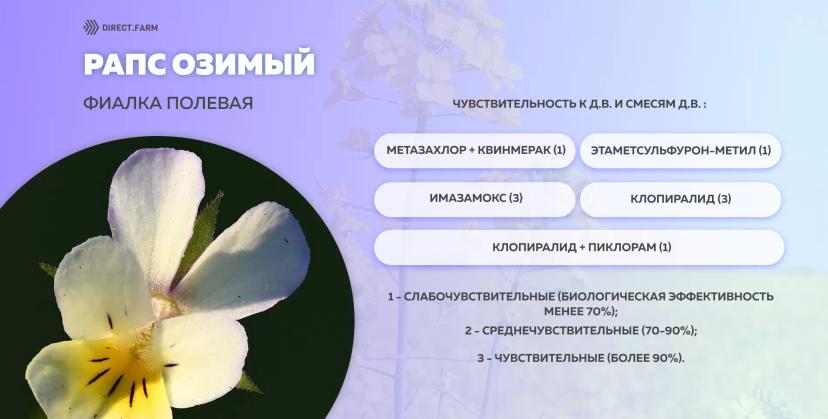 DIRECT.FARM

РАПС ОЗИМЫЙ

ФИАЛКА ПОЛЕВАЯ

ЧУВСТВИТЕЛЬНОСТЬ К Д.В. И СМЕСЯМ Д.В. :

МЕТАЗАХЛОР + КВИНМЕРАК (1)

ЭТАМЕТСУЛЬФУРОН-МЕТИЛ (1)

ИМАЗАМОКС (3)

КЛОПИРАЛИД (3)

КЛОПИРАЛИД + ПИКЛОРАМ (1)

1 - СЛАБОЧУВСТВИТЕЛЬНЫЕ (БИОЛОГИЧЕСКАЯ ЭФФЕКТИВНОСТЬ МЕНЕЕ 70%);

2 - СРЕДНЕЧУВСТВИТЕЛЬНЫЕ (70-90%);

3 - ЧУВСТВИТЕЛЬНЫЕ (БОЛЕЕ 90%).